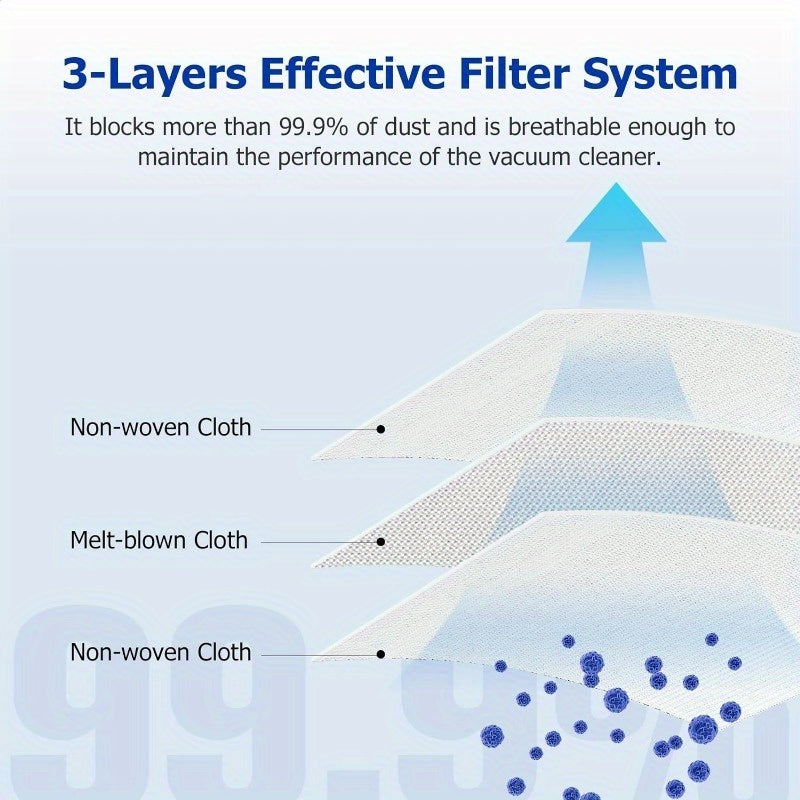 3-Layers Effective Filter System

It blocks more than 99.9% of dust and is breathable enough to maintain the performance of the vacuum cleaner.

Non-woven Cloth

Melt-blown Cloth

Non-woven Cloth

99.9%